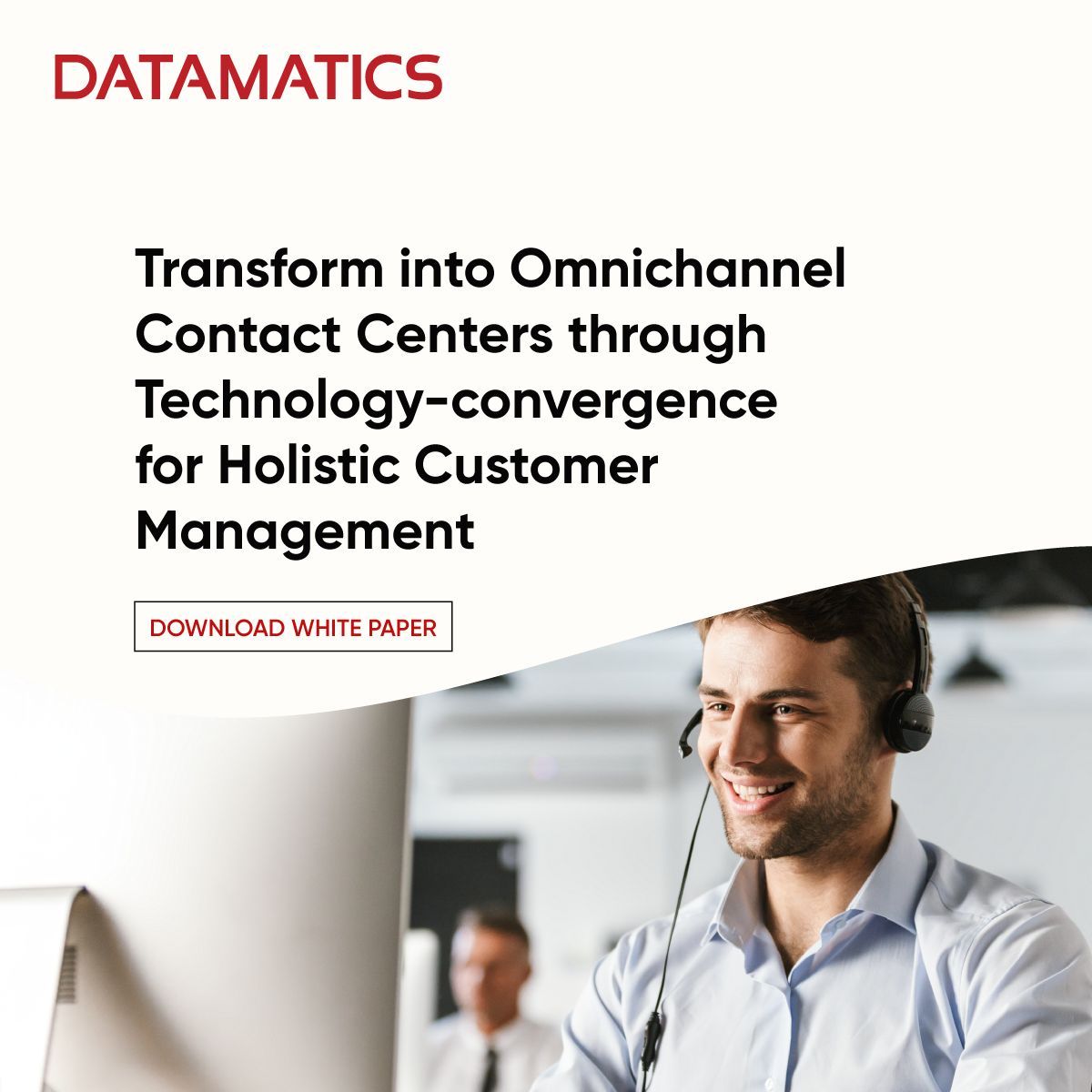 DATAMATICS

Transform into Omnichannel Contact Centers through Technology-convergence for Holistic Customer Management

DOWNLOAD WHITE PAPER